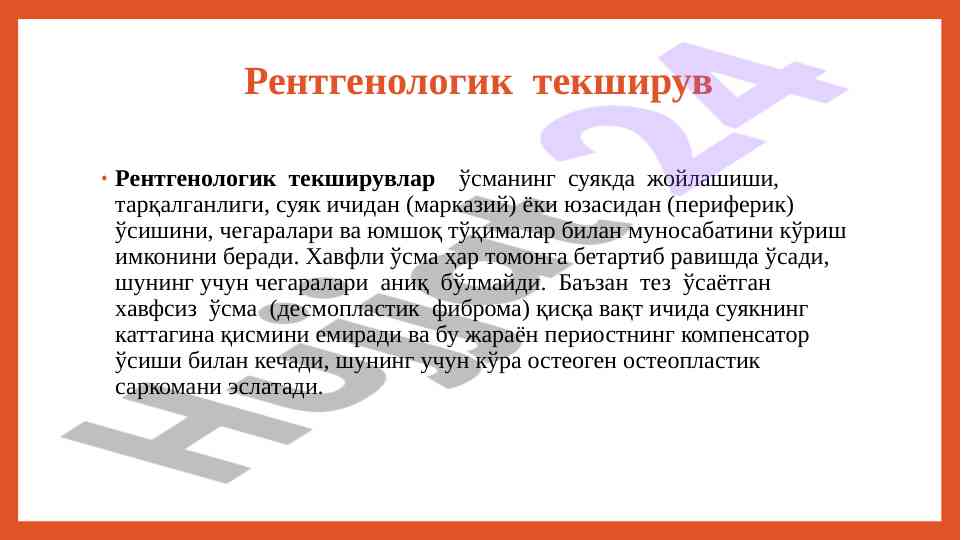 Рентгенологик текширув

• **Рентгенологик текширувлар** ўсманинг суякда жойлашиши, тарқалганлиги, суяк ичидан (марказий) ёки юзасидан (периферик) ўсишини, чегаралари ва юмшоқ тўқималар билан муносабатини кўриш имконини беради. Хавфли ўсма ҳар томонга бетартиб равишда ўсади, шунинг учун чегаралари аниқ бўлмайди. Баъзан тез ўсаётган хавфсиз ўсма (десмопластик фиброма) қисқа вақт ичида суякнинг каттагина қисмини емиради ва бу жараён периостнинг компенсатор ўсиши билан кечади, шунинг учун кўра остеоген остеопластик саркомани эслатади.

Hujjat24